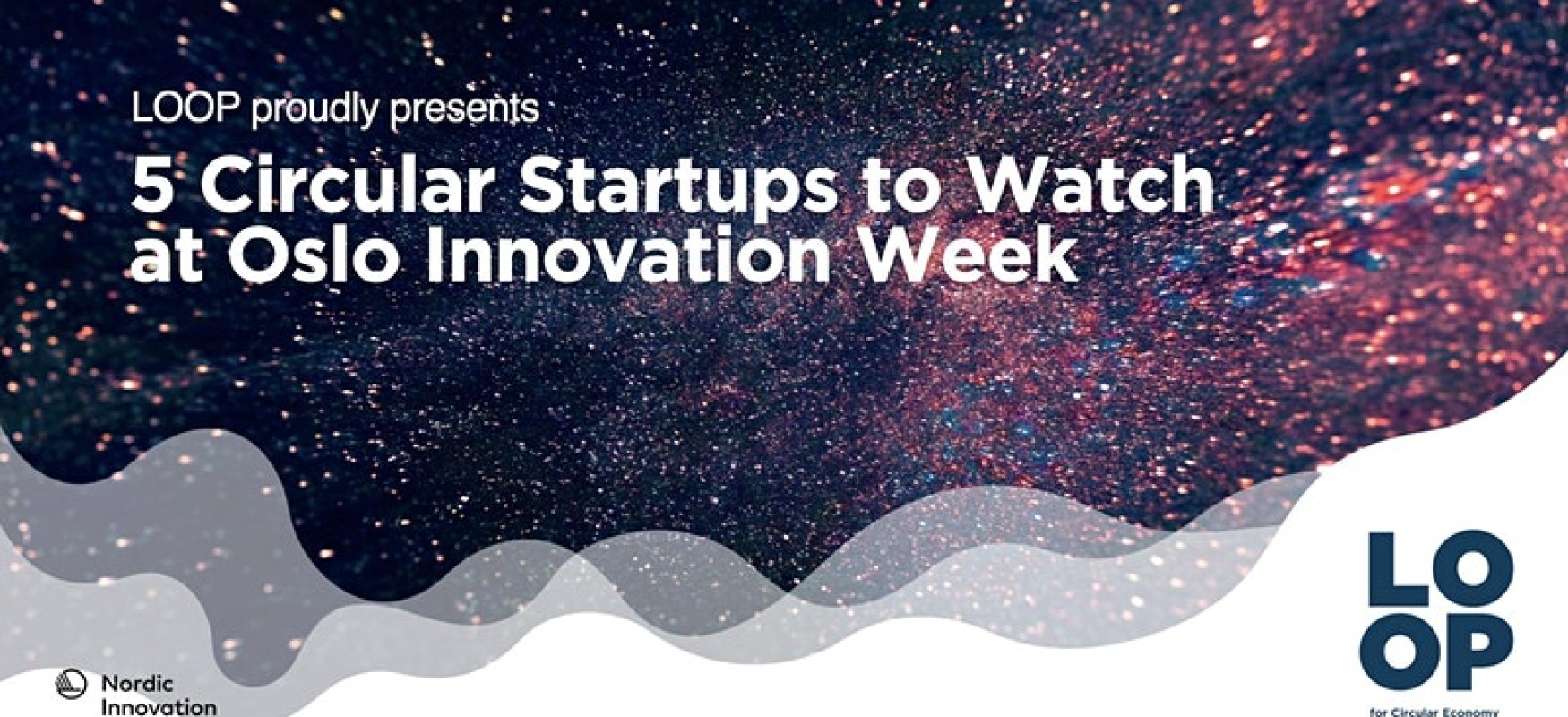 LOOP proudly presents

5 Circular Startups to Watch at Oslo Innovation Week

Nordic Innovation

LO
OP
for Circular Economy